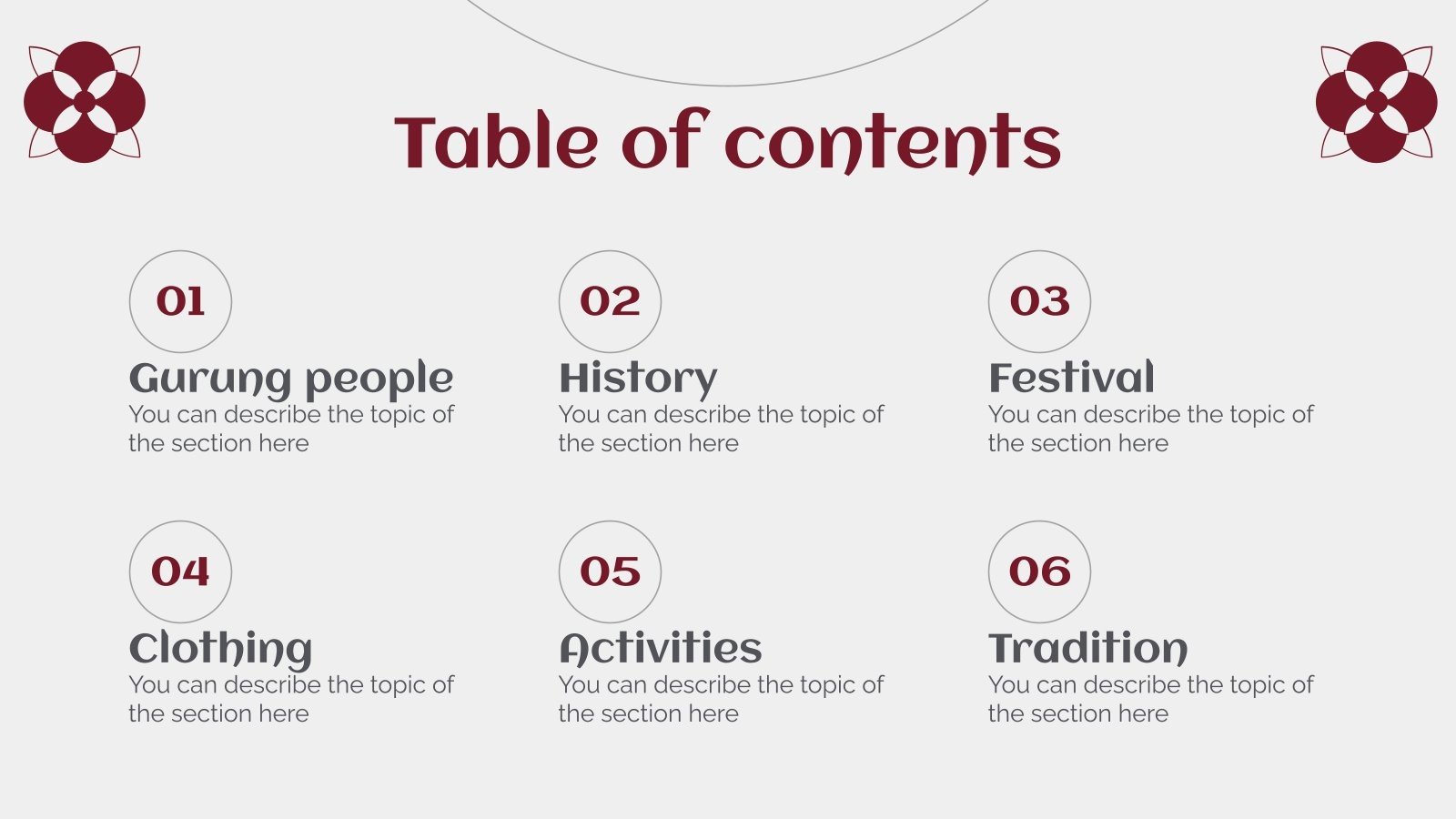 Table of contents

01
Gurung people
You can describe the topic of the section here

02
History
You can describe the topic of the section here

03
Festival
You can describe the topic of the section here

04
Clothing
You can describe the topic of the section here

05
Activities
You can describe the topic of the section here

06
Tradition
You can describe the topic of the section here